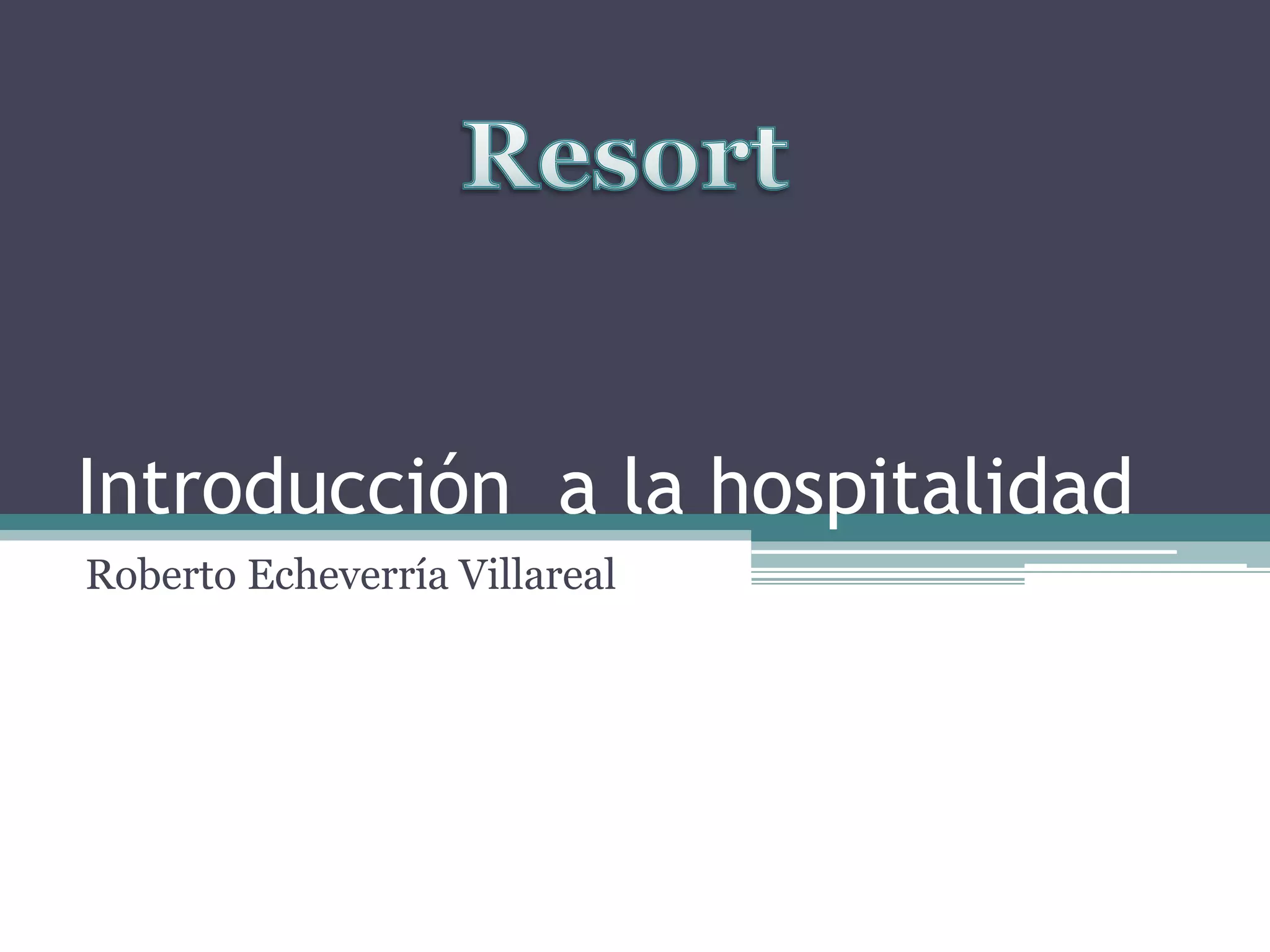 Resort

Introducción  a la hospitalidad

Roberto Echeverría Villareal